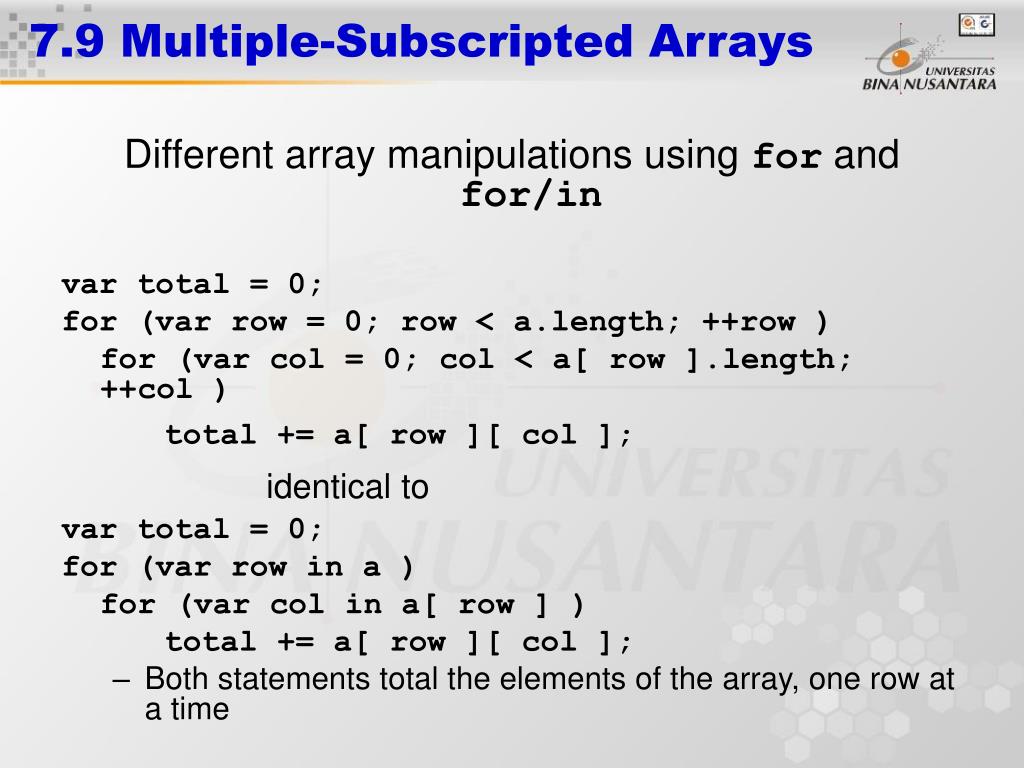 7.9 Multiple-Subscripted Arrays

UNIVERSITAS BINA NUSANTARA

Different array manipulations using for and for/in

var total = 0;
for (var row = 0; row < a.length; ++row )
for (var col = 0; col < a[ row ].length; ++col )
total += a[ row ][ col ];

identical to

var total = 0;
for (var row in a )
for (var col in a[ row ] )
total += a[ row ][ col ];

– Both statements total the elements of the array, one row at a time

UNIVERSITAS BINA NUSANTARA